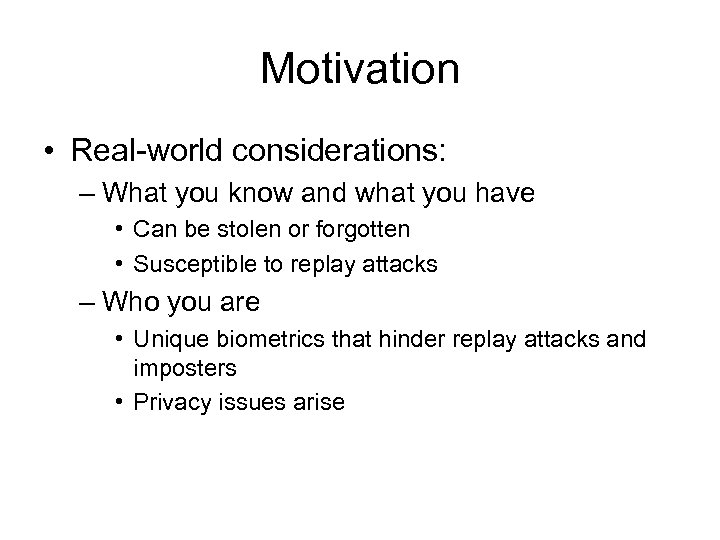 Motivation

• Real-world considerations:
– What you know and what you have
• Can be stolen or forgotten
• Susceptible to replay attacks
– Who you are
• Unique biometrics that hinder replay attacks and imposters
• Privacy issues arise